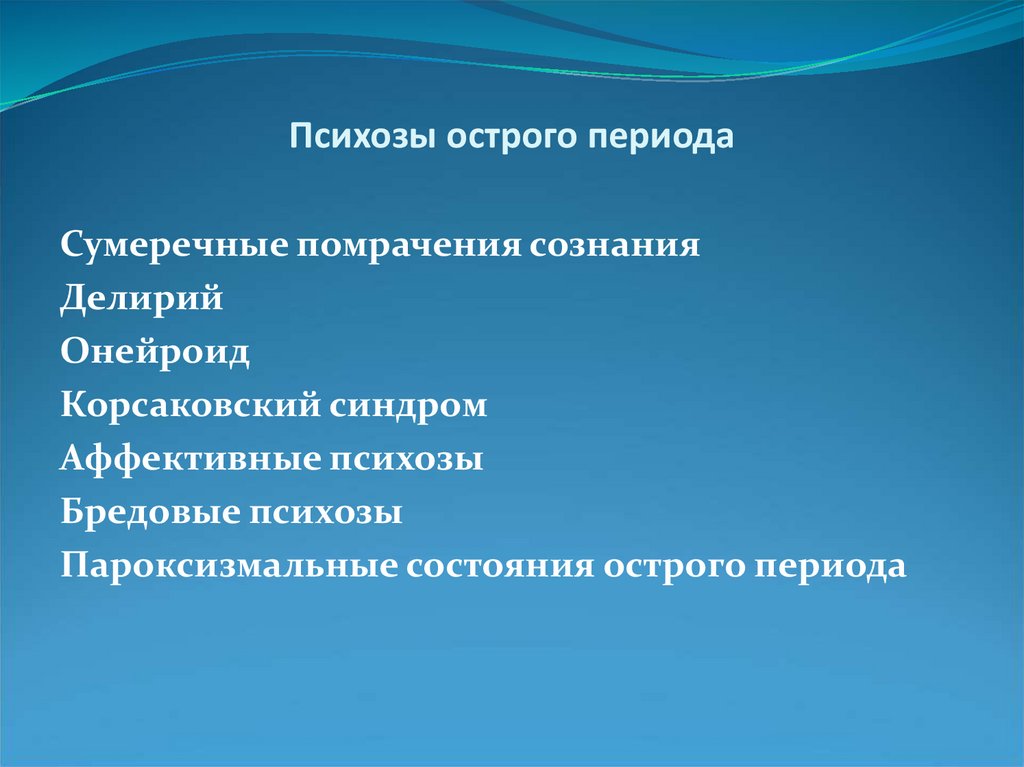 Психозы острого периода

Сумеречные помрачения сознания
Делирий
Онейроид
Корсаковский синдром
Аффективные психозы
Бредовые психозы
Пароксизмальные состояния острого периода